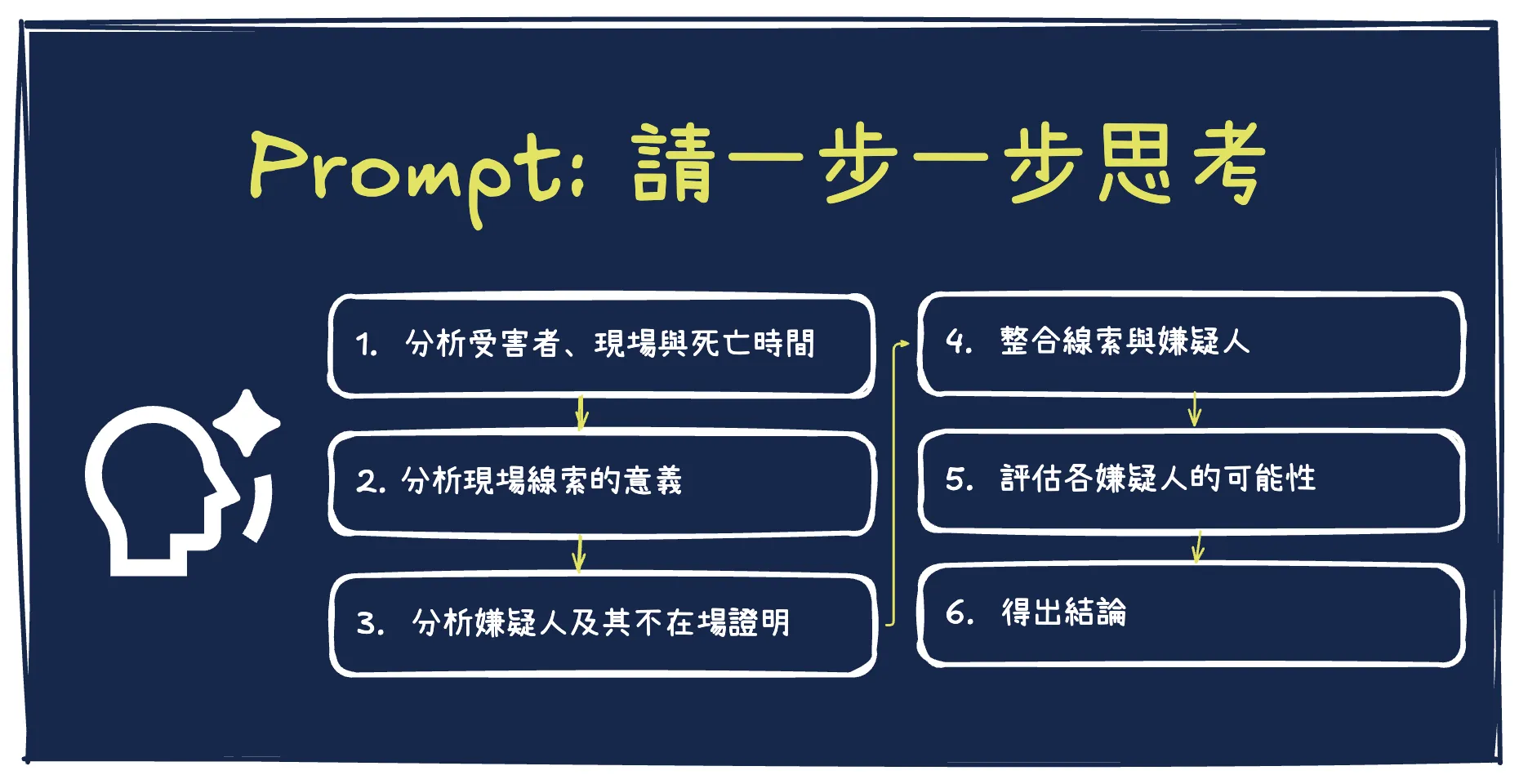 Prompt: 請一步一步思考

1. 分析受害者、現場與死亡時間

2. 分析現場線索的意義

3. 分析嫌疑人及其不在場證明

4. 整合線索與嫌疑人

5. 評估各嫌疑人的可能性

6. 得出結論